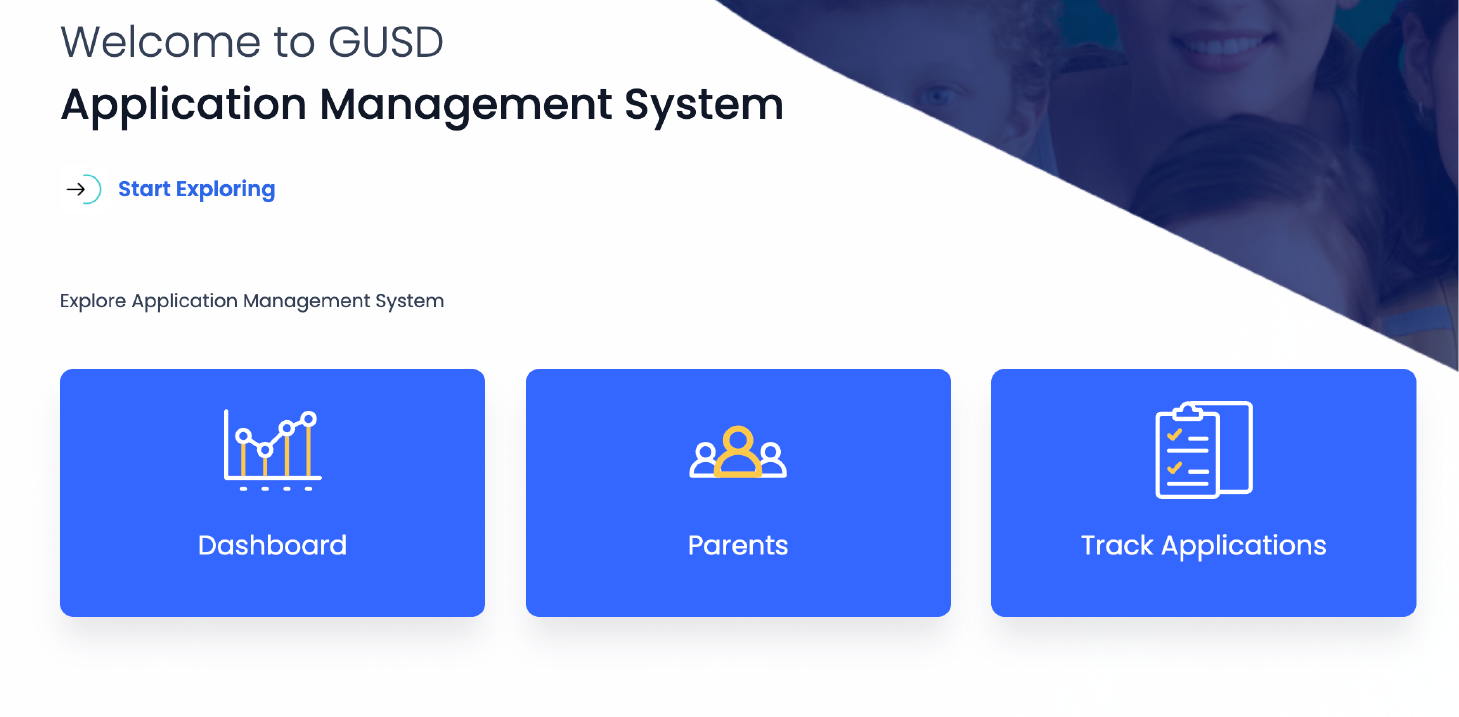 Welcome to GUSD
Application Management System

Start Exploring

Explore Application Management System

Dashboard

Parents

Track Applications